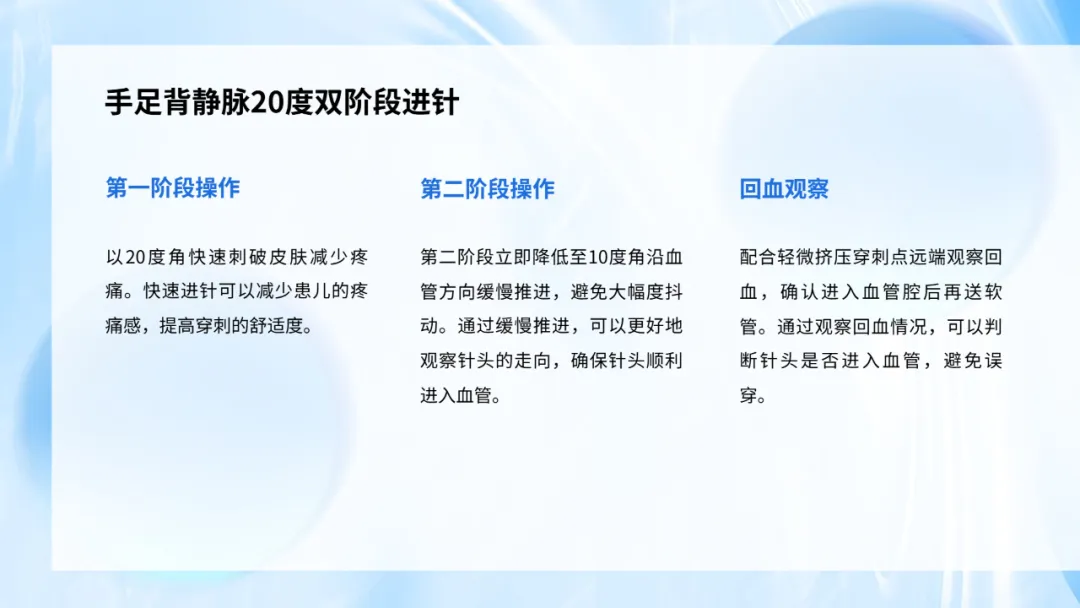 手足背静脉20度双阶段进针

第一阶段操作

以20度角快速刺破皮肤减少疼痛。快速进针可以减少患儿的疼痛感，提高穿刺的舒适度。

第二阶段操作

第二阶段立即降低至10度角沿血管方向缓慢推进，避免大幅度抖动。通过缓慢推进，可以更好地观察针头的走向，确保针头顺利进入血管。

回血观察

配合轻微挤压穿刺点远端观察回血，确认进入血管腔后再送软管。通过观察回血情况，可以判断针头是否进入血管，避免误穿。